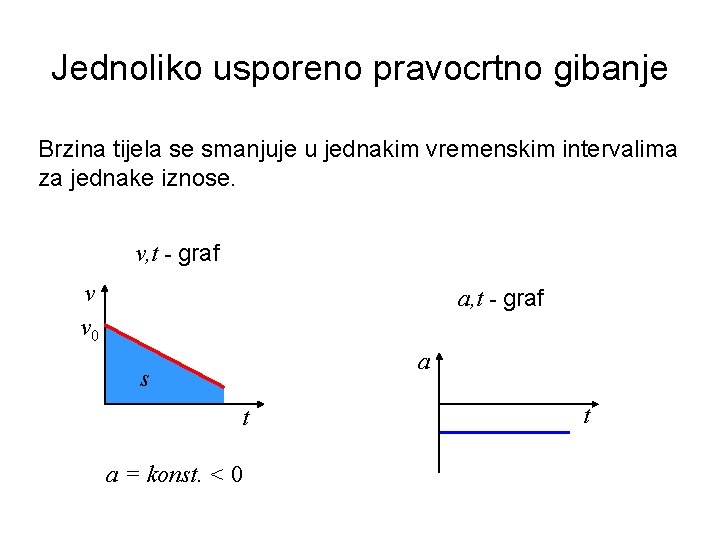 Jednoliko usporeno pravocrtno gibanje

Brzina tijela se smanjuje u jednakim vremenskim intervalima za jednake iznose.

$v,t$ - graf

$v$

$v_0$

$s$

$t$

$a = konst. < 0$

$a,t$ - graf

$a$

$t$